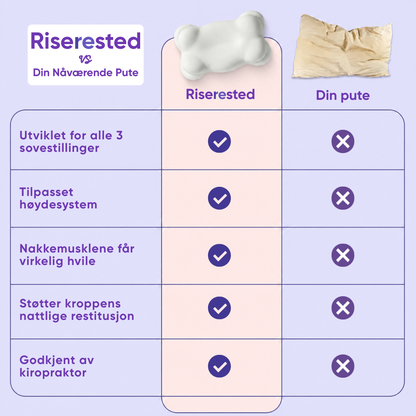 Riserested
vs
Din Nåværende Pute

| | Riserested | Din pute |
|---|---|---|
| Utviklet for alle 3 sovestillinger | ✓ | ✗ |
| Tilpasset høydesystem | ✓ | ✗ |
| Nakkemusklene får virkelig hvile | ✓ | ✗ |
| Støtter kroppens nattlige restitusjon | ✓ | ✗ |
| Godkjent av kiropraktor | ✓ | ✗ |